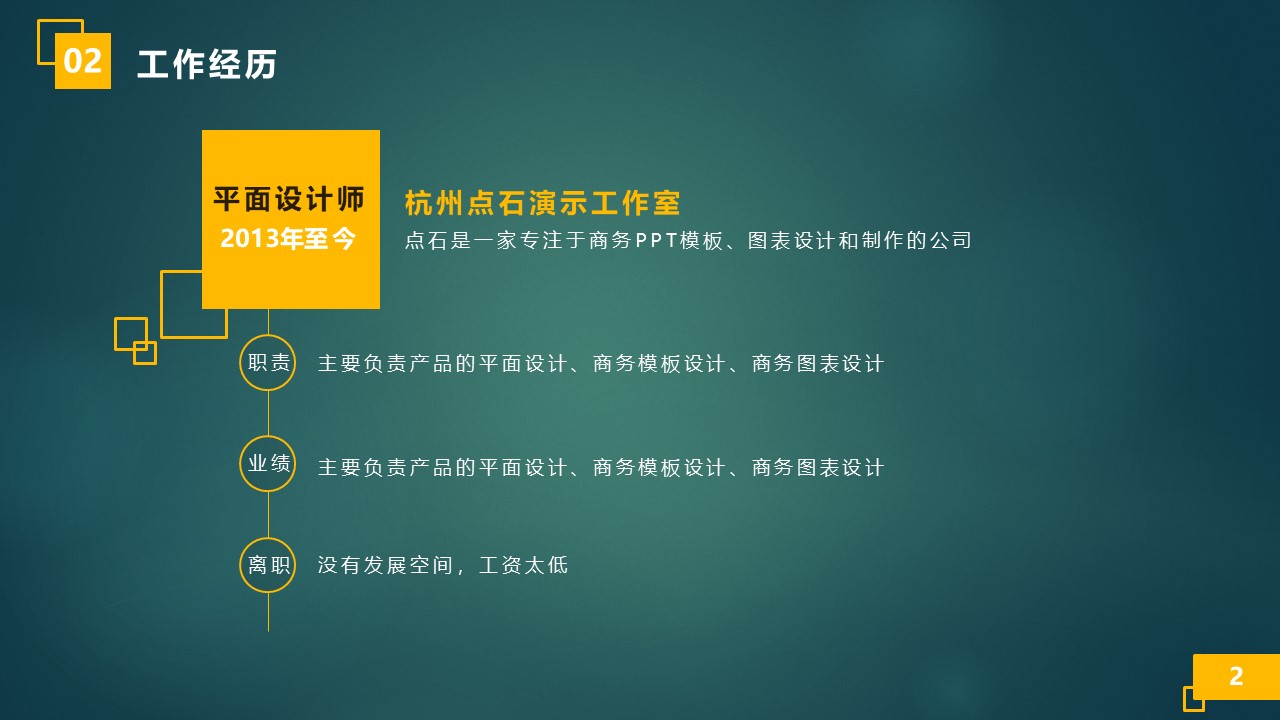 02 工作经历

平面设计师
2013年至今

杭州点石演示工作室
点石是一家专注于商务PPT模板、图表设计和制作的公司

职责 主要负责产品的平面设计、商务模板设计、商务图表设计

业绩 主要负责产品的平面设计、商务模板设计、商务图表设计

离职 没有发展空间，工资太低

2